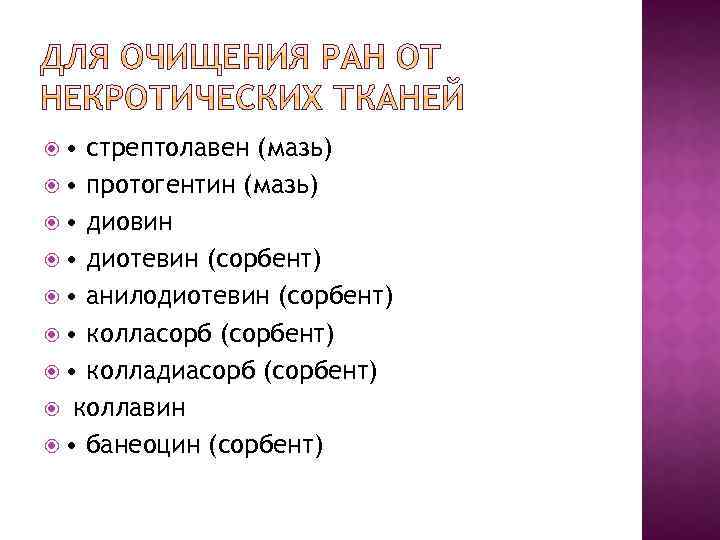 ДЛЯ ОЧИЩЕНИЯ РАН ОТ НЕКРОТИЧЕСКИХ ТКАНЕЙ

• стрептолавен (мазь)
• протогентин (мазь)
• диовин
• диотевин (сорбент)
• анилодиотевин (сорбент)
• колласорб (сорбент)
• колладиасорб (сорбент)
коллавин
• банеоцин (сорбент)